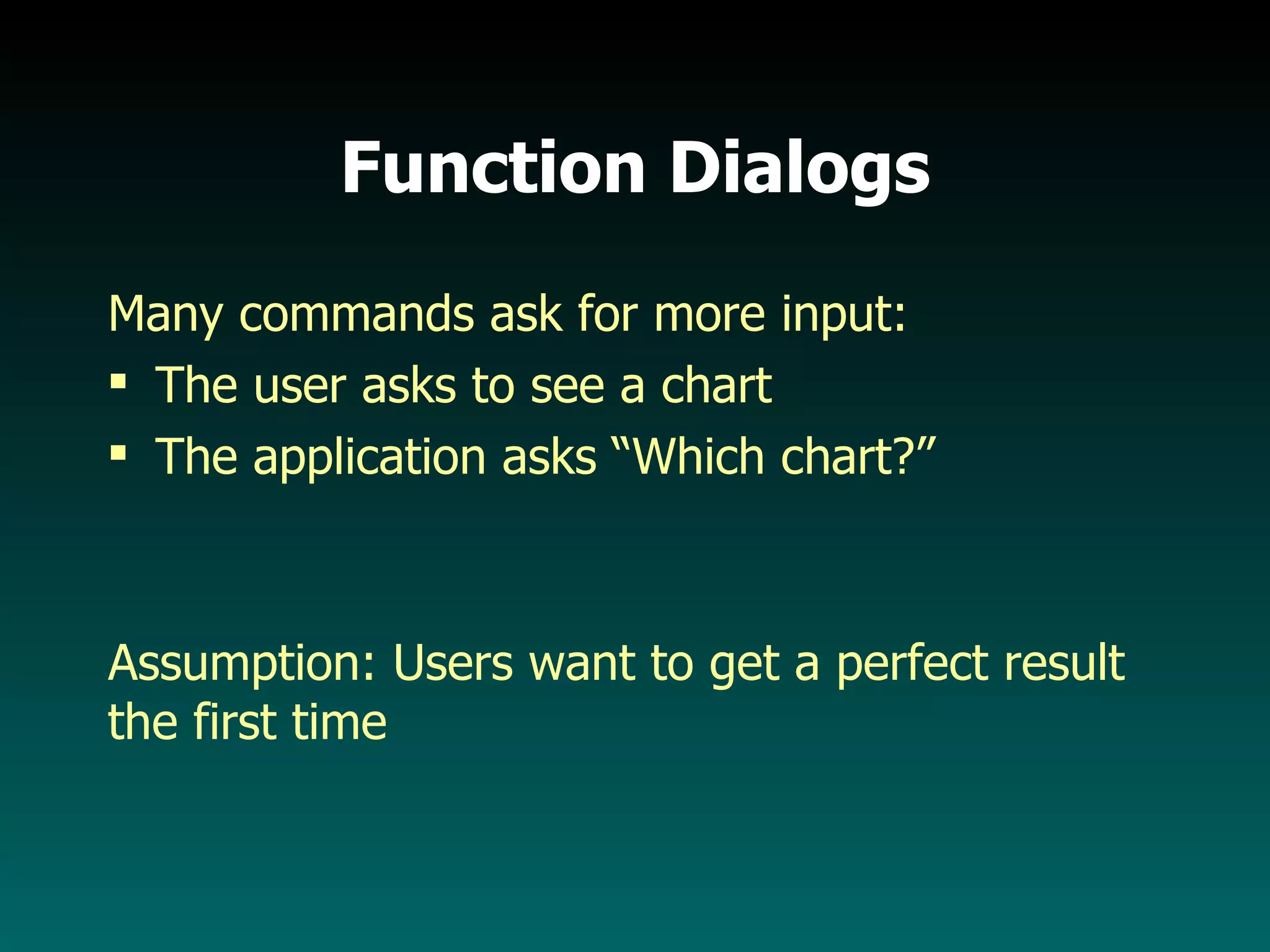 Function Dialogs

Many commands ask for more input:
▪ The user asks to see a chart
▪ The application asks “Which chart?”

Assumption: Users want to get a perfect result the first time